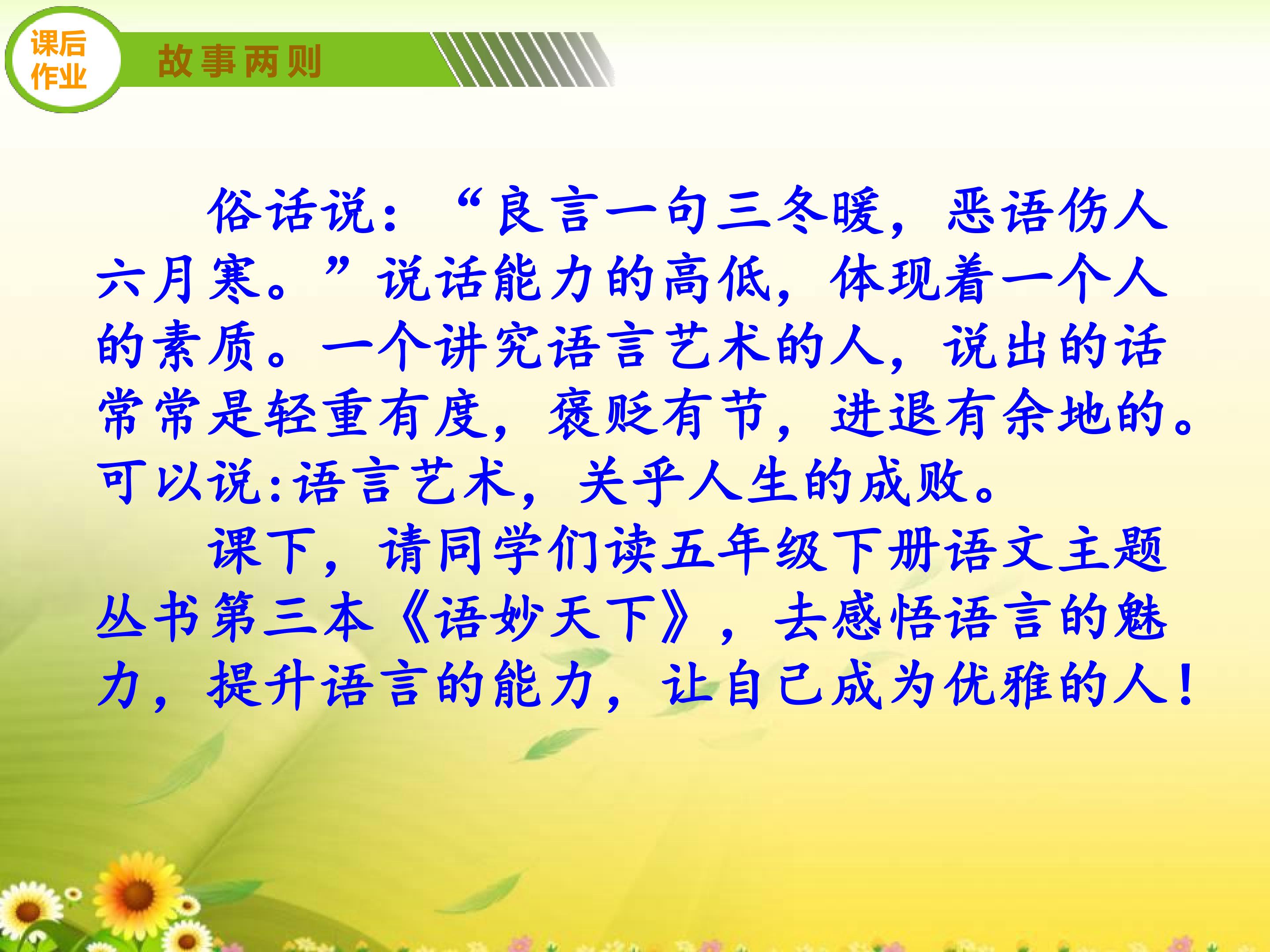 课后作业

故事两则

俗话说：“良言一句三冬暖，恶语伤人六月寒。”说话能力的高低，体现着一个人的素质。一个讲究语言艺术的人，说出的话常常是轻重有度，褒贬有节，进退有余地的。可以说:语言艺术，关乎人生的成败。

课下，请同学们读五年级下册语文主题丛书第三本《语妙天下》，去感悟语言的魅力，提升语言的能力，让自己成为优雅的人！